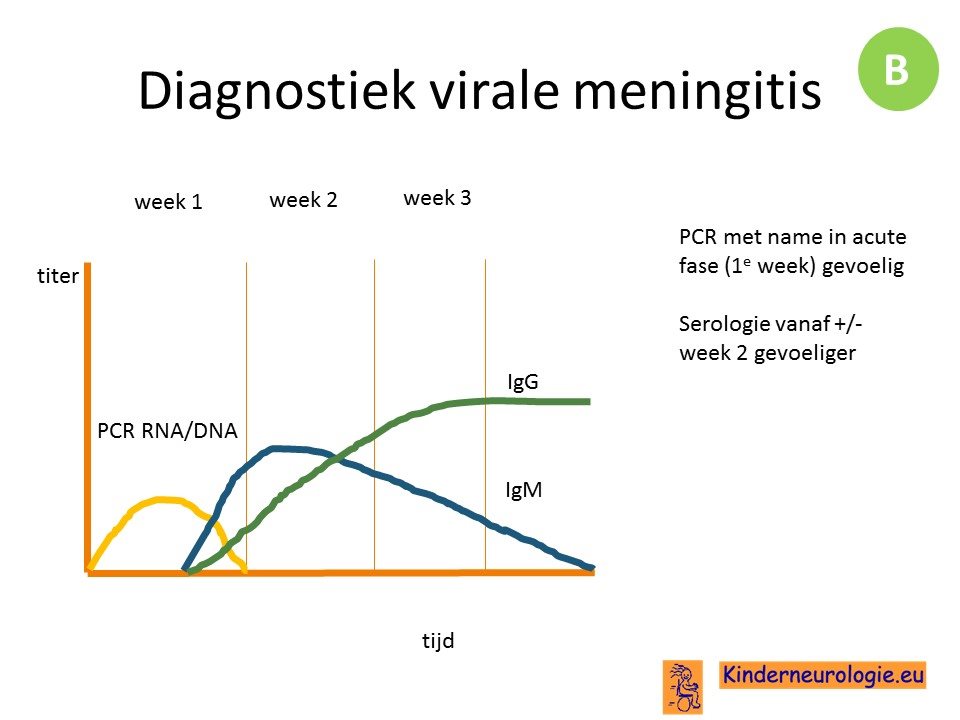 Diagnostiek virale meningitis

B

week 1
week 2
week 3

titer

PCR RNA/DNA

IgG

IgM

tijd

PCR met name in acute fase ($1^e$ week) gevoelig

Serologie vanaf +/- week 2 gevoeliger

Kinderneurologie.eu